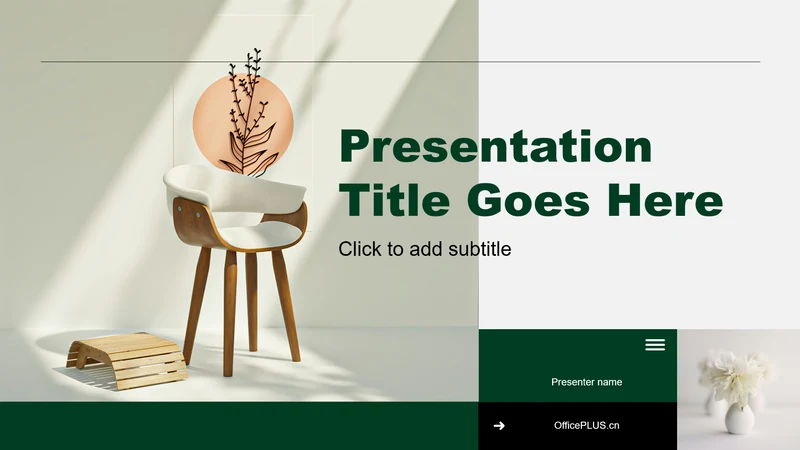 Presentation Title Goes Here

Click to add subtitle

Presenter name

OfficePLUS.cn